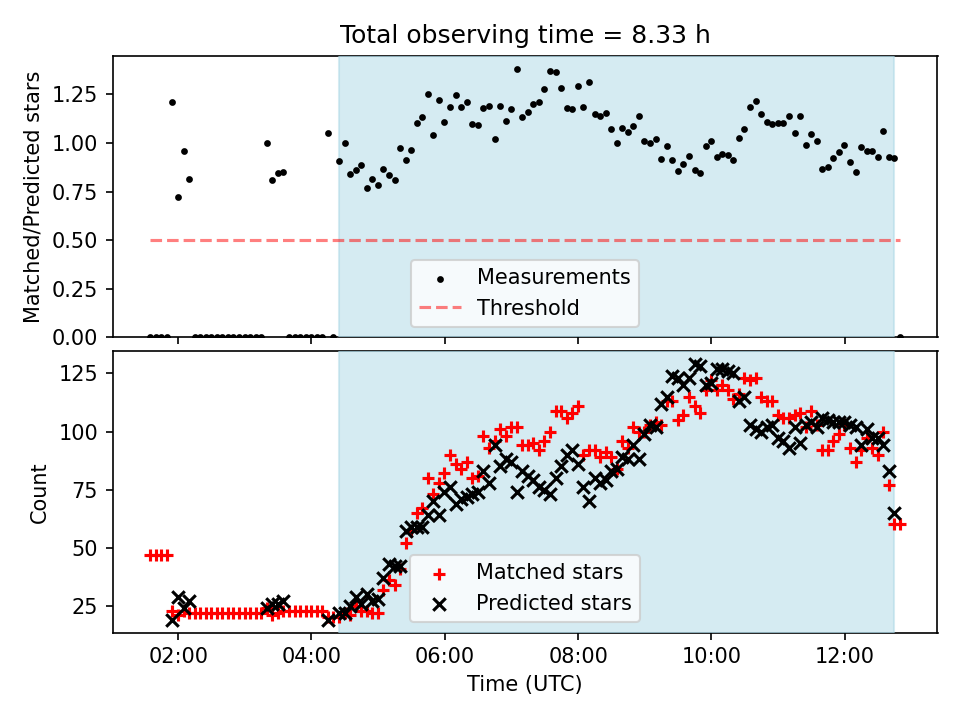 Total observing time = 8.33 h

Matched/Predicted stars

1.25
1.00
0.75
0.50
0.25
0.00

Measurements
Threshold

Count

125
100
75
50
25

Matched stars
Predicted stars

02:00
04:00
06:00
08:00
10:00
12:00

Time (UTC)